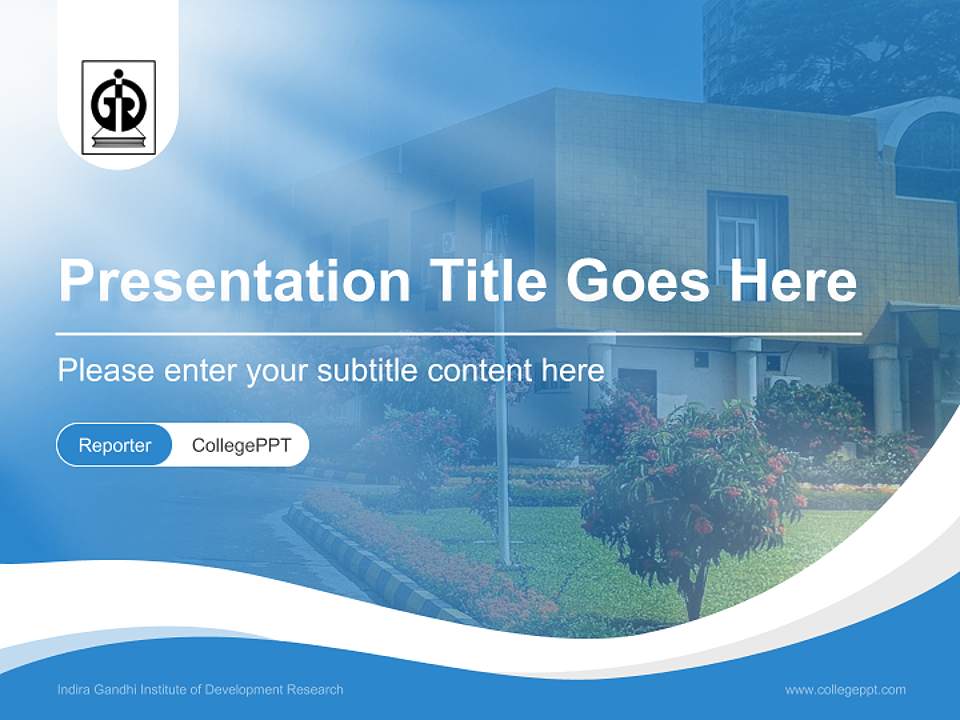 Presentation Title Goes Here

Please enter your subtitle content here

Reporter CollegePPT

Indira Gandhi Institute of Development Research

www.collegeppt.com